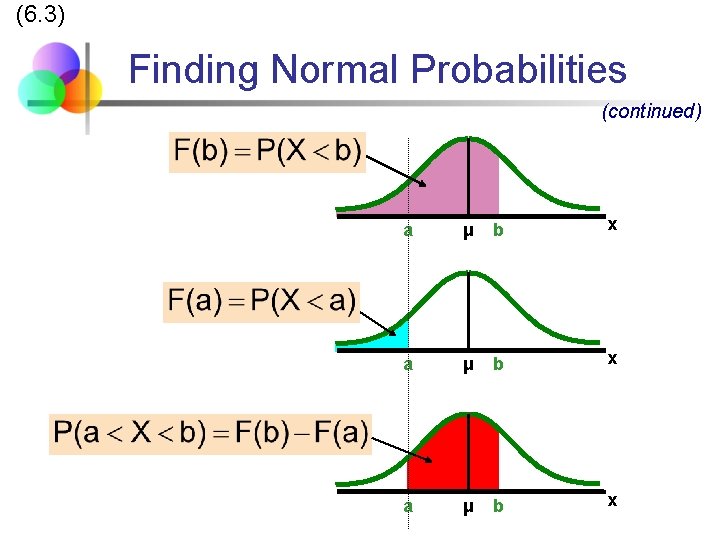 (6.3)

Finding Normal Probabilities

(continued)

$F(b) = P(X < b)$

a μ b x

$F(a) = P(X < a)$

a μ b x

$P(a < X < b) = F(b) - F(a)$

a μ b x